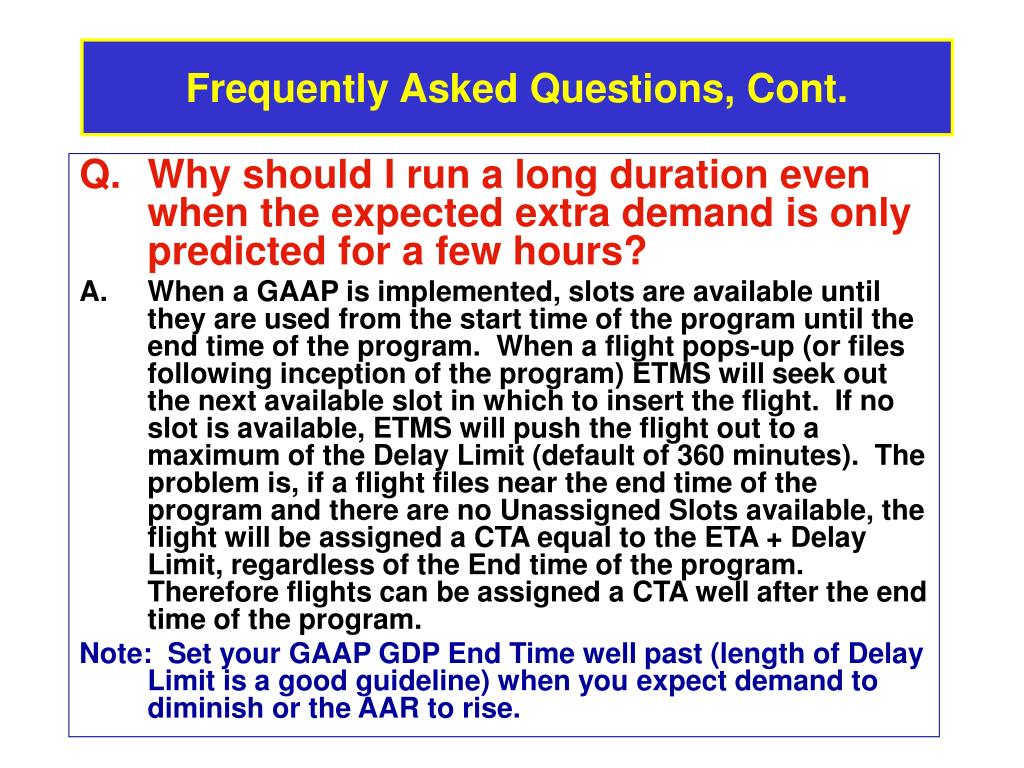 Frequently Asked Questions, Cont.

Q. Why should I run a long duration even when the expected extra demand is only predicted for a few hours?

A. When a GAAP is implemented, slots are available until they are used from the start time of the program until the end time of the program. When a flight pops-up (or files following inception of the program) ETMS will seek out the next available slot in which to insert the flight. If no slot is available, ETMS will push the flight out to a maximum of the Delay Limit (default of 360 minutes). The problem is, if a flight files near the end time of the program and there are no Unassigned Slots available, the flight will be assigned a CTA equal to the ETA + Delay Limit, regardless of the End time of the program. Therefore flights can be assigned a CTA well after the end time of the program.

Note: Set your GAAP GDP End Time well past (length of Delay Limit is a good guideline) when you expect demand to diminish or the AAR to rise.